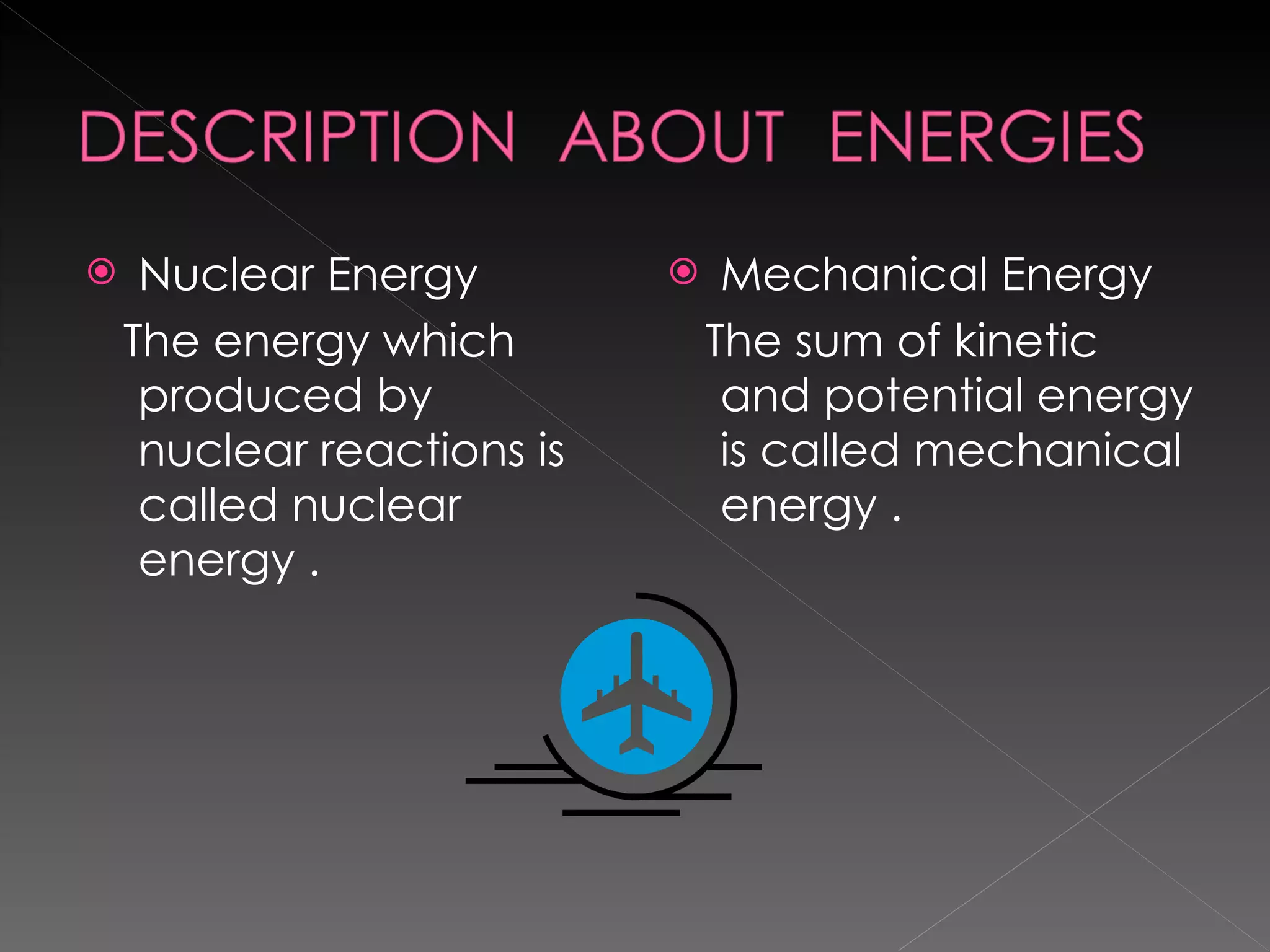 DESCRIPTION ABOUT ENERGIES

Nuclear Energy

The energy which produced by nuclear reactions is called nuclear energy .

Mechanical Energy

The sum of kinetic and potential energy is called mechanical energy .